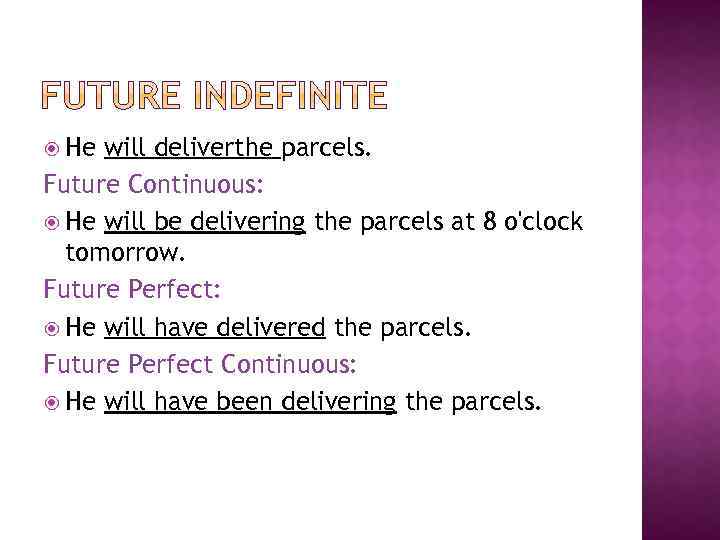 FUTURE INDEFINITE

He will deliverthe parcels.

Future Continuous:

He will be delivering the parcels at 8 o'clock tomorrow.

Future Perfect:

He will have delivered the parcels.

Future Perfect Continuous:

He will have been delivering the parcels.